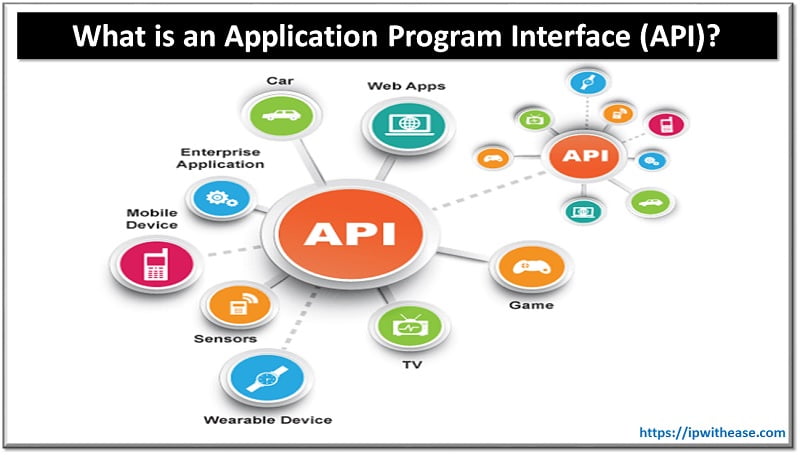 What is an Application Program Interface (API)?

Car

Web Apps

Enterprise Application

Mobile Device

API

API

Game

Sensors

TV

Wearable Device

https://ipwithease.com